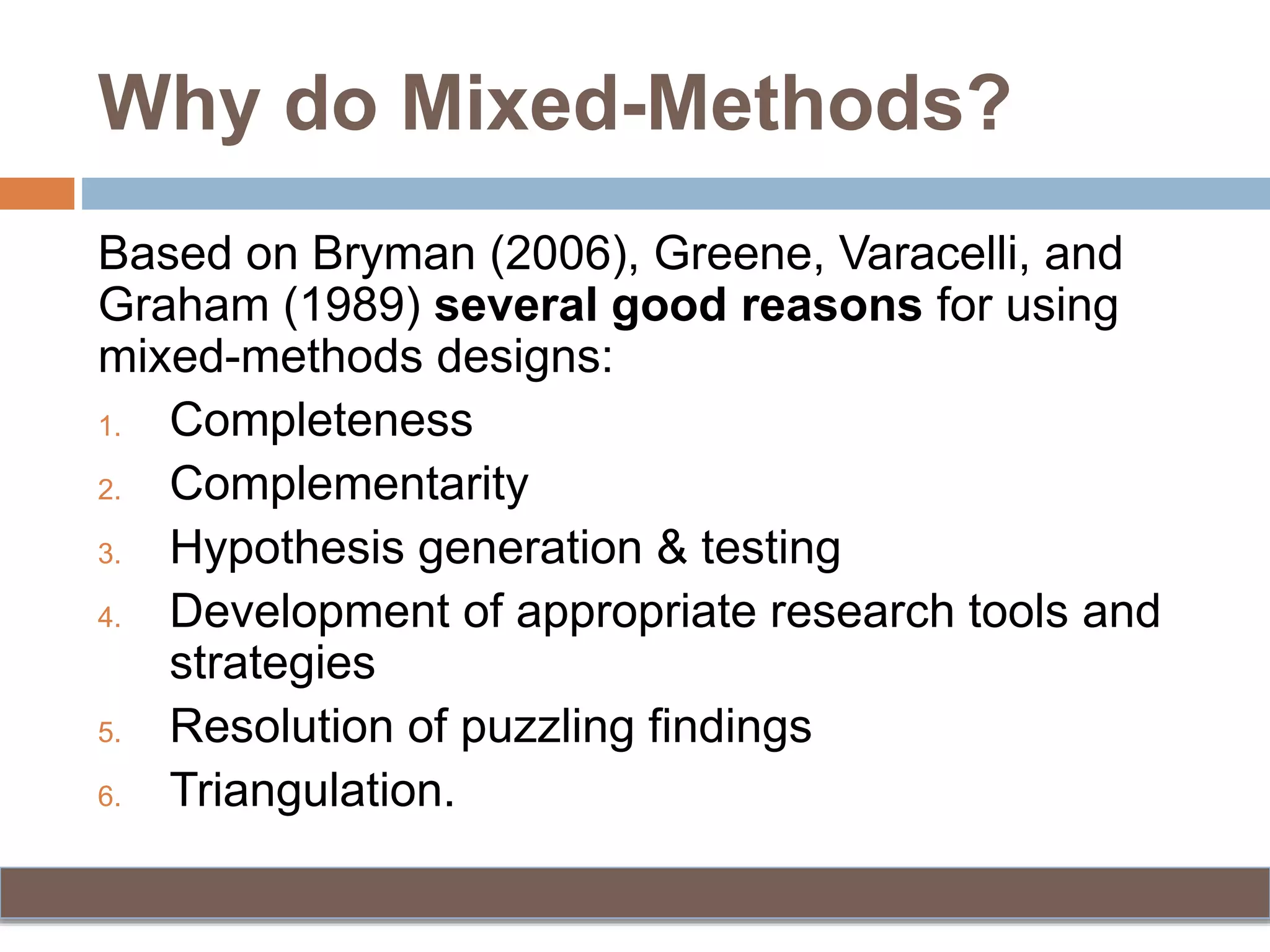 Why do Mixed-Methods?

Based on Bryman (2006), Greene, Varacelli, and Graham (1989) several good reasons for using mixed-methods designs:

1. Completeness
2. Complementarity
3. Hypothesis generation & testing
4. Development of appropriate research tools and strategies
5. Resolution of puzzling findings
6. Triangulation.